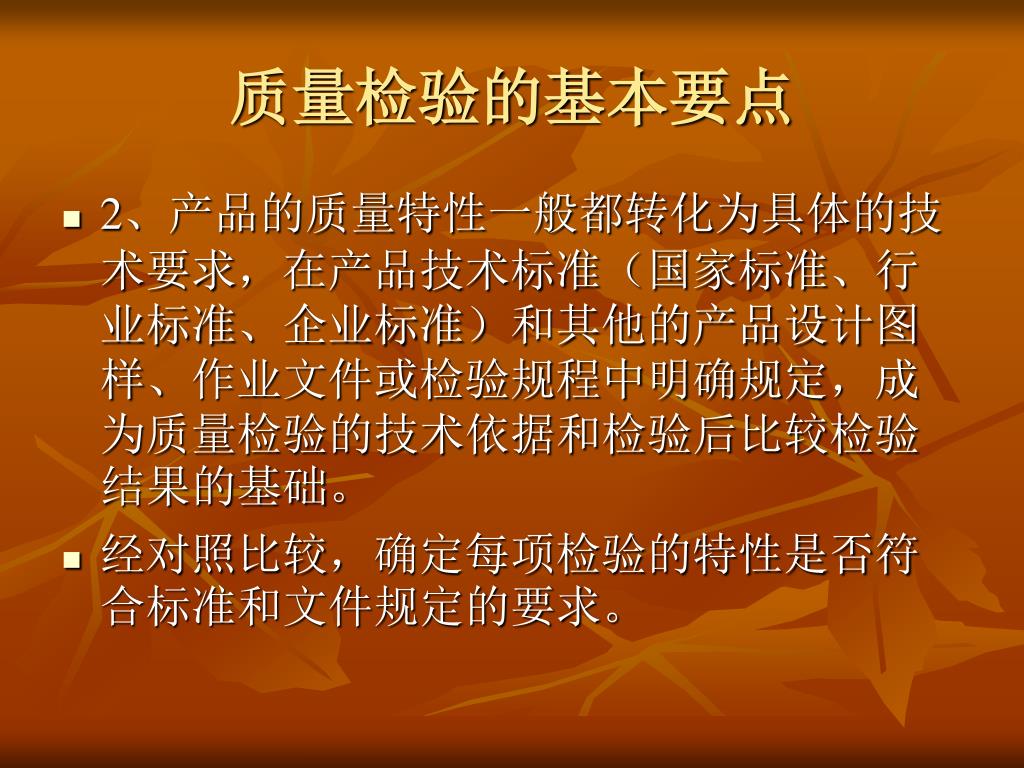 质量检验的基本要点

■ 2、产品的质量特性一般都转化为具体的技术要求，在产品技术标准（国家标准、行业标准、企业标准）和其他的产品设计图样、作业文件或检验规程中明确规定，成为质量检验的技术依据和检验后比较检验结果的基础。

■ 经对照比较，确定每项检验的特性是否符合标准和文件规定的要求。